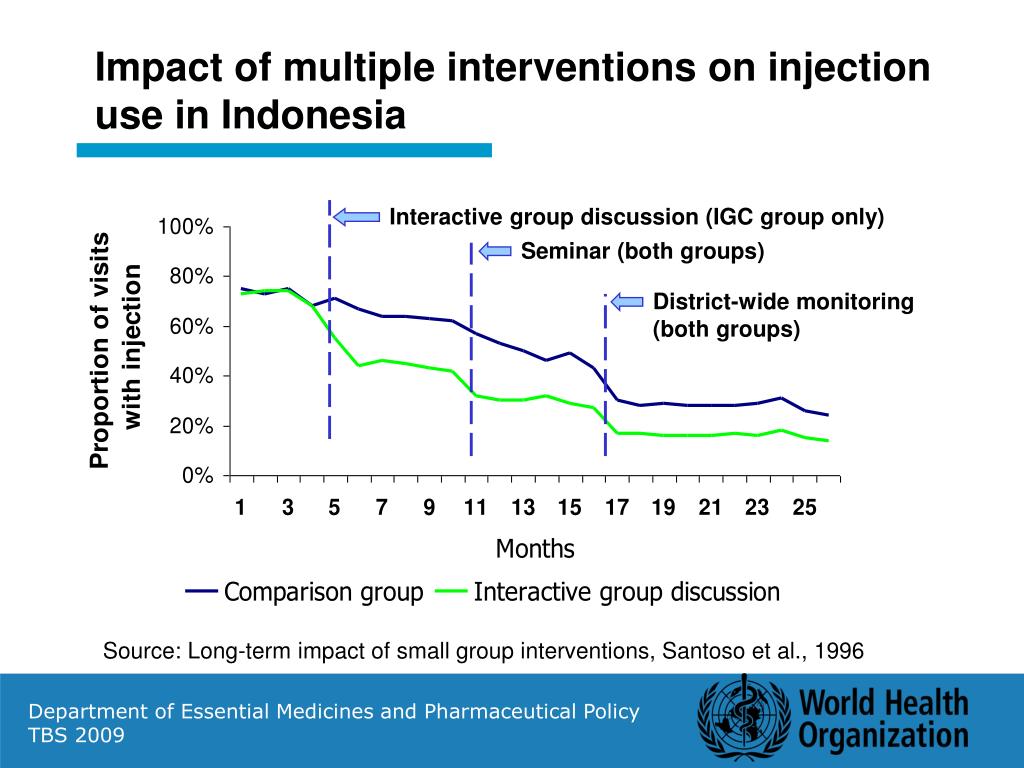 Impact of multiple interventions on injection use in Indonesia

Interactive group discussion (IGC group only)

Seminar (both groups)

District-wide monitoring (both groups)

Proportion of visits with injection

100%
80%
60%
40%
20%
0%

1 3 5 7 9 11 13 15 17 19 21 23 25

Months

Comparison group
Interactive group discussion

Source: Long-term impact of small group interventions, Santoso et al., 1996

Department of Essential Medicines and Pharmaceutical Policy
TBS 2009

World Health Organization